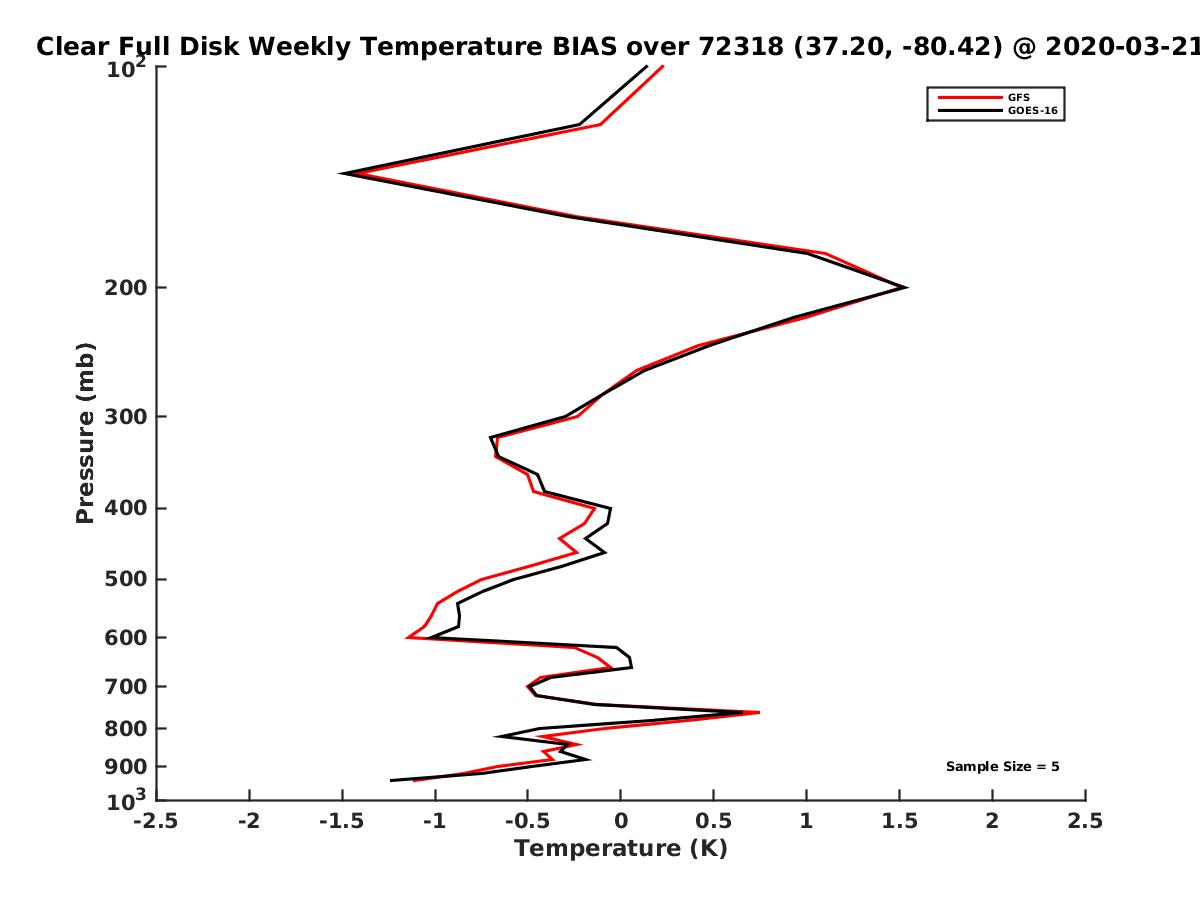 Clear Full Disk Weekly Temperature BIAS over 72318 (37.20, -80.42) @ 2020-03-21

GFS
GOES-16

Pressure (mb)

$10^2$
200
300
400
500
600
700
800
900
$10^3$

Sample Size = 5

-2.5
-2
-1.5
-1
-0.5
0
0.5
1
1.5
2
2.5

Temperature (K)